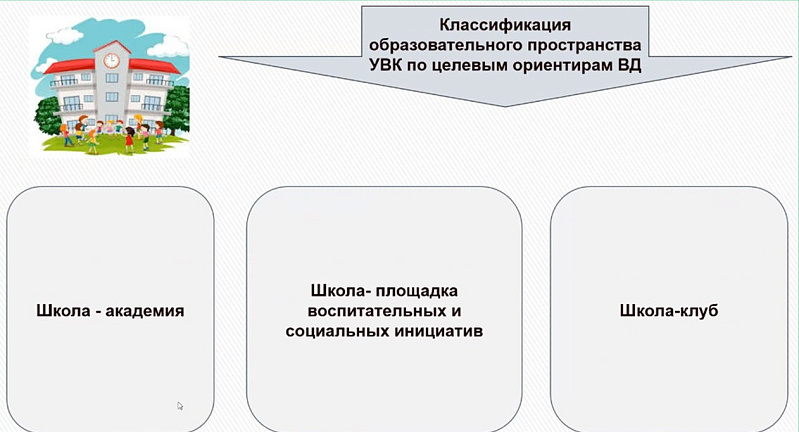 Классификация образовательного пространства УВК по целевым ориентирам ВД

Школа - академия

Школа- площадка воспитательных и социальных инициатив

Школа-клуб